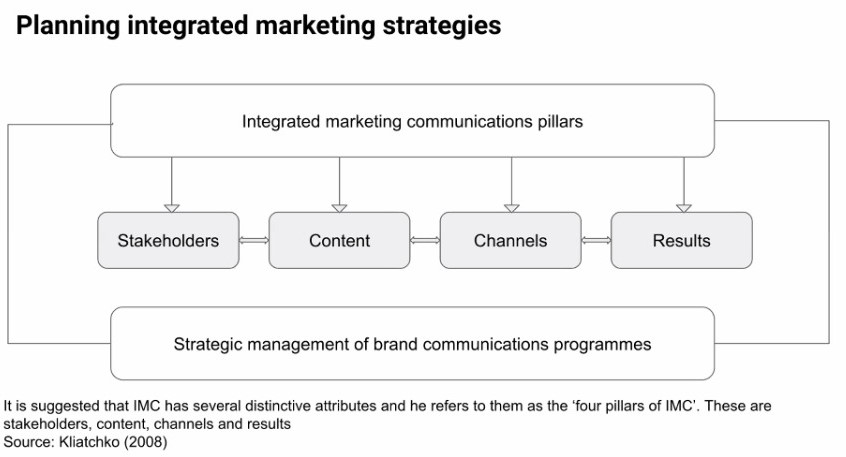 Planning integrated marketing strategies

Integrated marketing communications pillars

Stakeholders

Content

Channels

Results

Strategic management of brand communications programmes

It is suggested that IMC has several distinctive attributes and he refers to them as the ‘four pillars of IMC’. These are stakeholders, content, channels and results
Source: Kliatchko (2008)